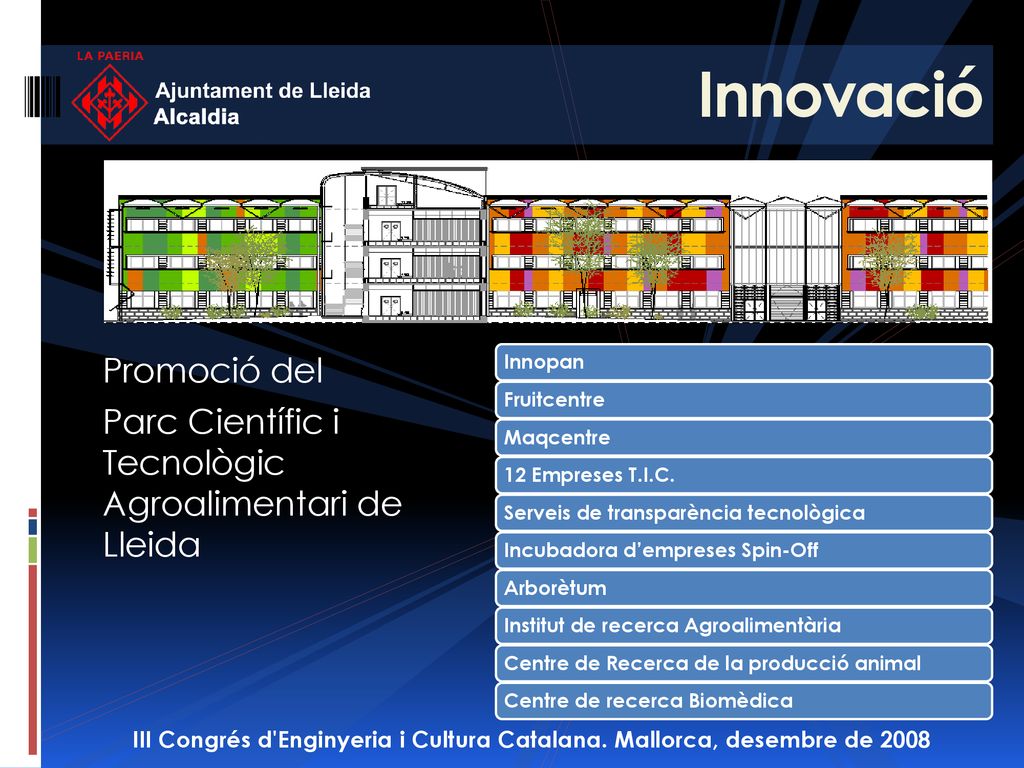 LA PAERIA
Ajuntament de Lleida
Alcaldia

Innovació

Promoció del

Parc Científic i Tecnològic Agroalimentari de Lleida

Innopan
Fruitcentre
Maqcentre
12 Empreses T.I.C.
Serveis de transparència tecnològica
Incubadora d'empreses Spin-Off
Arborètum
Institut de recerca Agroalimentària
Centre de Recerca de la producció animal
Centre de recerca Biomèdica

III Congrés d'Enginyeria i Cultura Catalana. Mallorca, desembre de 2008